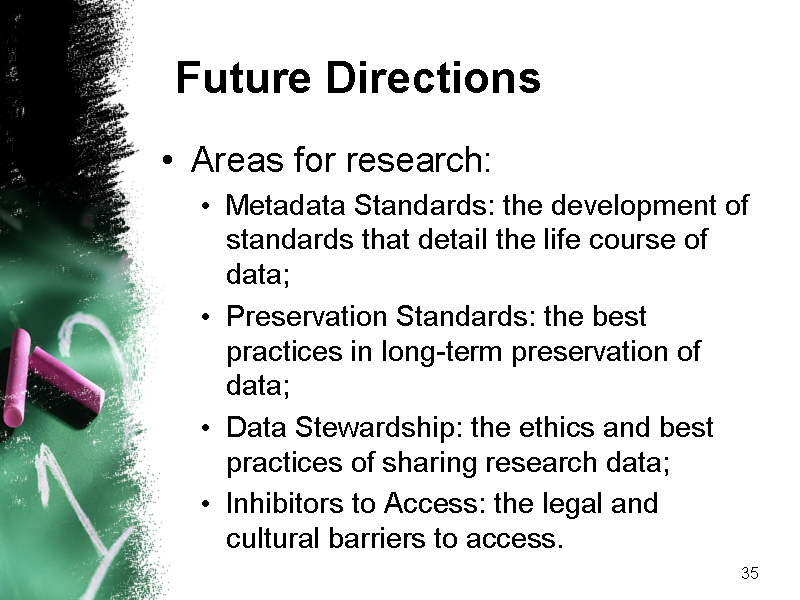 Future Directions

• Areas for research:

• Metadata Standards: the development of standards that detail the life course of data;

• Preservation Standards: the best practices in long-term preservation of data;

• Data Stewardship: the ethics and best practices of sharing research data;

• Inhibitors to Access: the legal and cultural barriers to access.

35